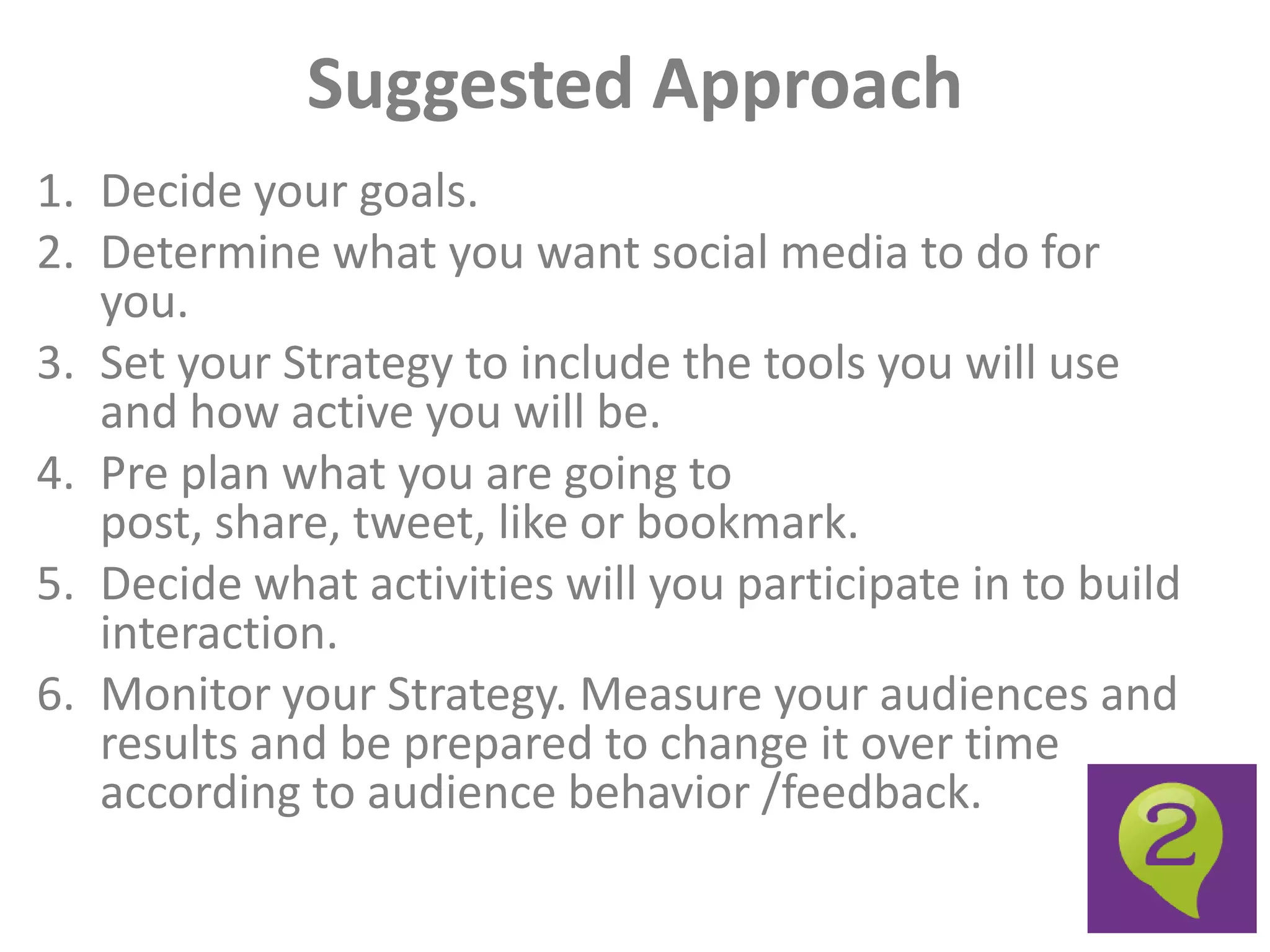 Suggested Approach

1. Decide your goals.
2. Determine what you want social media to do for you.
3. Set your Strategy to include the tools you will use and how active you will be.
4. Pre plan what you are going to post, share, tweet, like or bookmark.
5. Decide what activities will you participate in to build interaction.
6. Monitor your Strategy. Measure your audiences and results and be prepared to change it over time according to audience behavior /feedback.

2